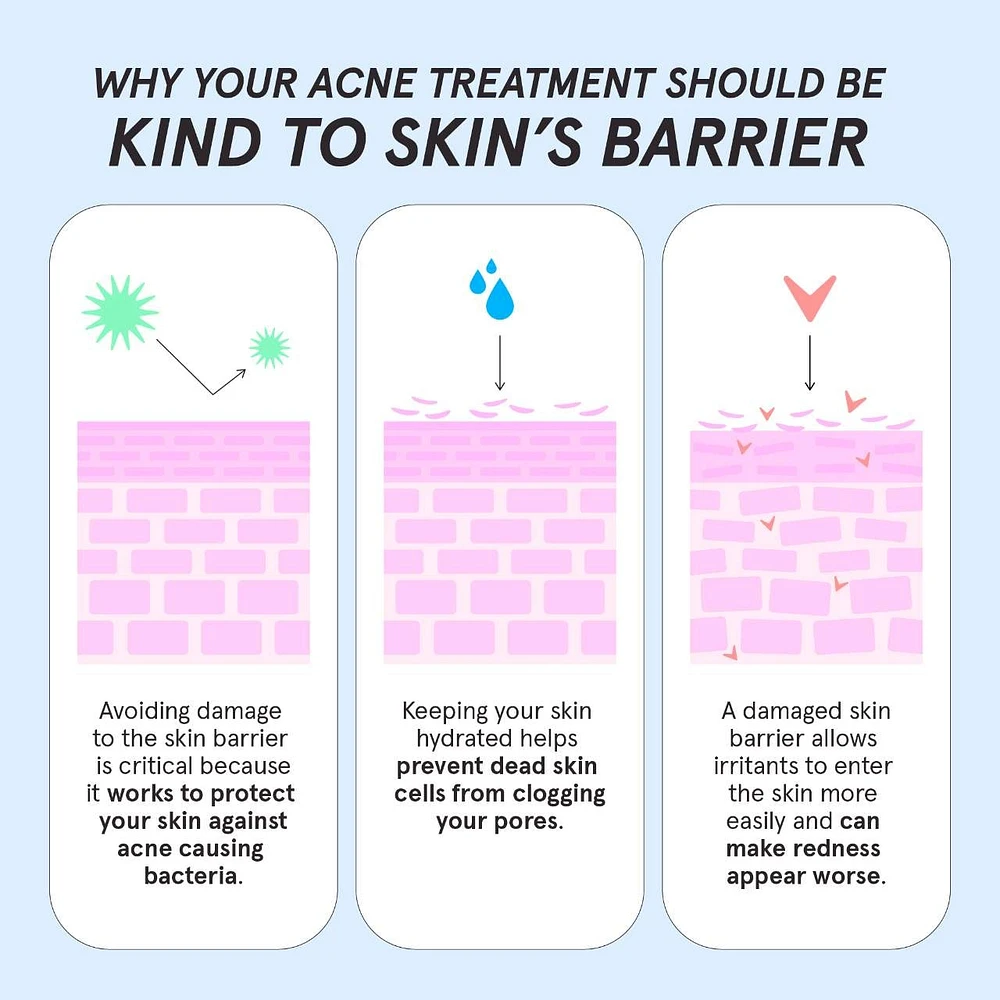 WHY YOUR ACNE TREATMENT SHOULD BE
KIND TO SKIN'S BARRIER

Avoiding damage to the skin barrier is critical because it works to protect your skin against acne causing bacteria.

Keeping your skin hydrated helps prevent dead skin cells from clogging your pores.

A damaged skin barrier allows irritants to enter the skin more easily and can make redness appear worse.